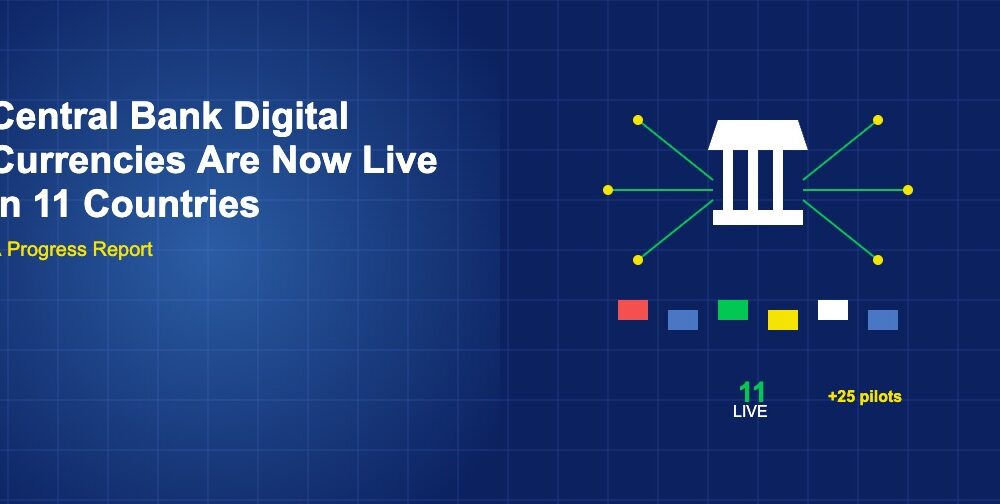 Central Bank Digital Currencies Are Now Live n 11 Countries

Progress Report

11
LIVE

+25 pilots